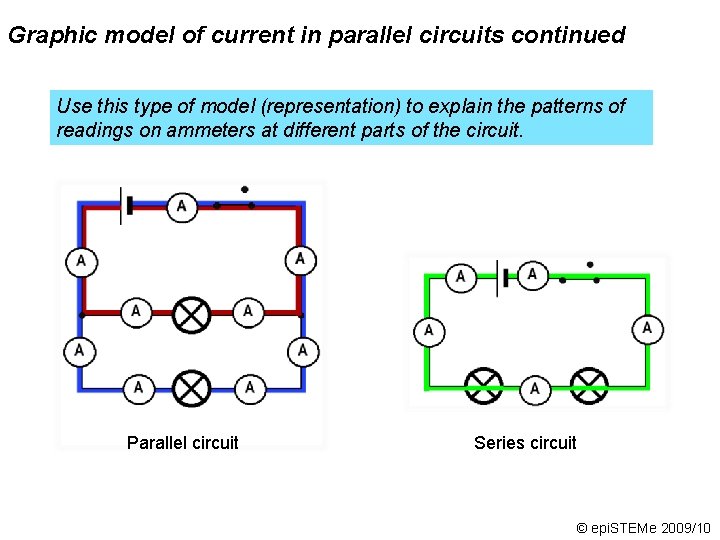 Graphic model of current in parallel circuits continued

Use this type of model (representation) to explain the patterns of readings on ammeters at different parts of the circuit.

A
A
A
A
A
A
A
A
A

Parallel circuit

A
A
A
A
A

Series circuit

© epiSTEMe 2009/10